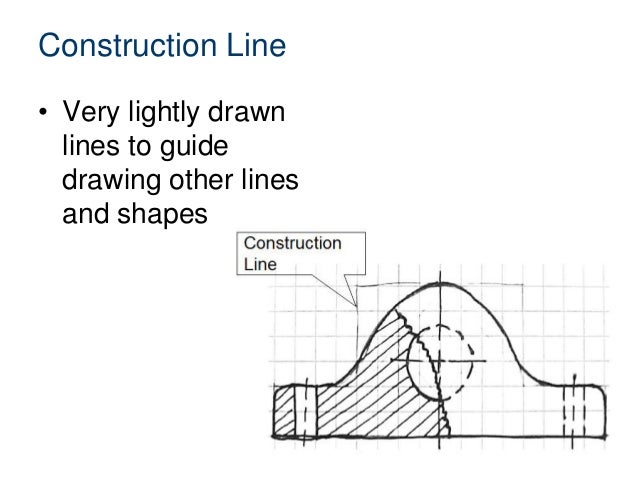 Construction Line

• Very lightly drawn lines to guide drawing other lines and shapes

Construction Line